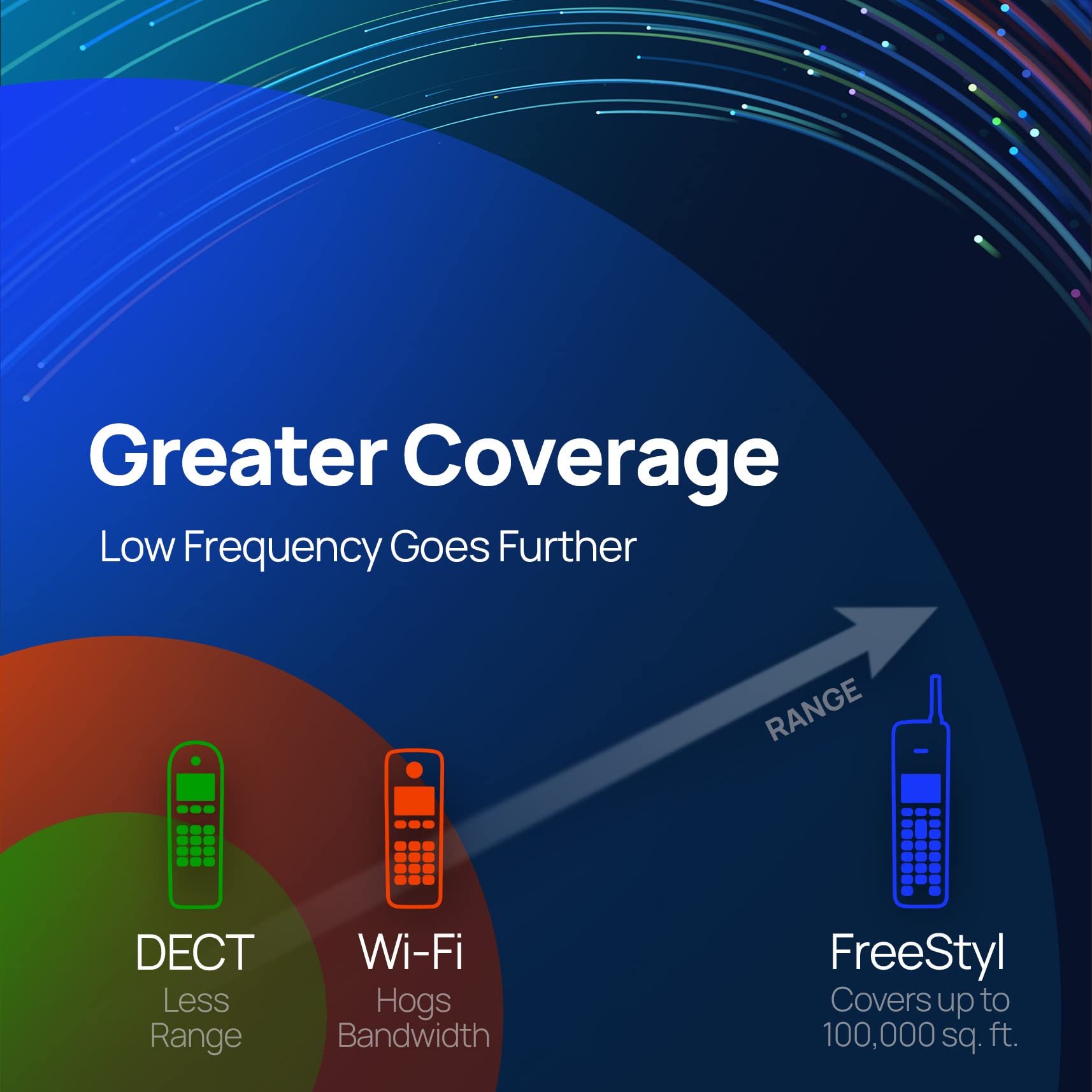 Greater Coverage

Low Frequency Goes Further

RANGE

DECT
Less Range

Wi-Fi
Hogs Bandwidth

FreeStyl
Covers up to 100,000 sq. ft.